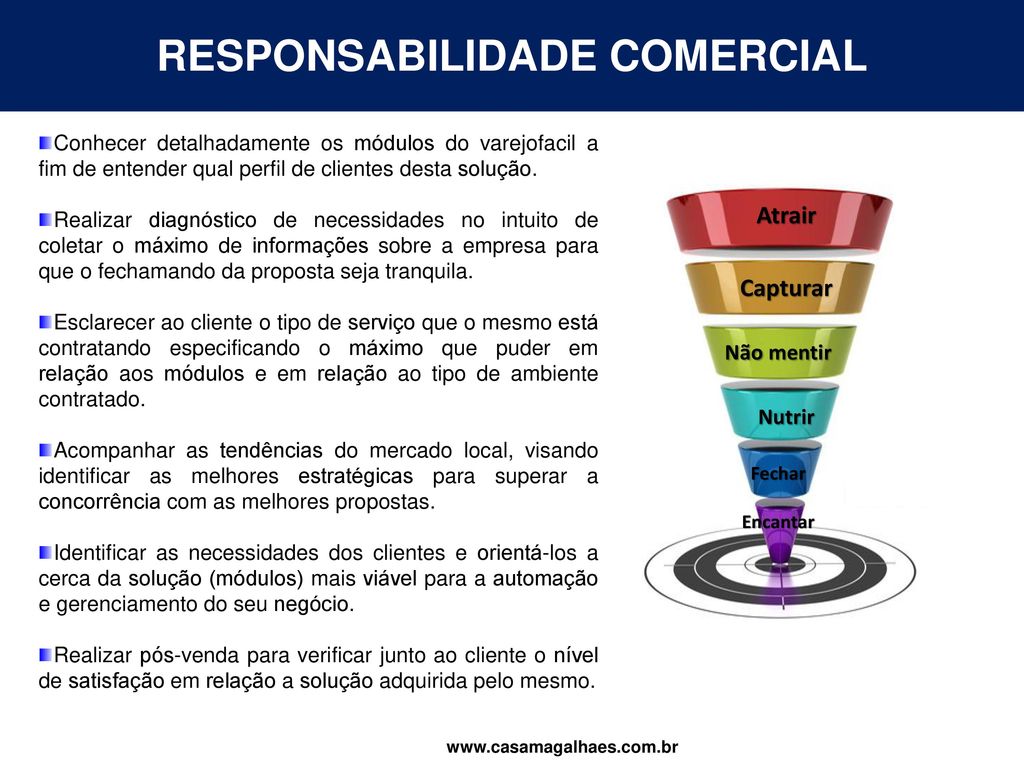 RESPONSABILIDADE COMERCIAL

Conhecer detalhadamente os módulos do varejofacil a fim de entender qual perfil de clientes desta solução.

Realizar diagnóstico de necessidades no intuito de coletar o máximo de informações sobre a empresa para que o fechamando da proposta seja tranquila.

Esclarecer ao cliente o tipo de serviço que o mesmo está contratando especificando o máximo que puder em relação aos módulos e em relação ao tipo de ambiente contratado.

Acompanhar as tendências do mercado local, visando identificar as melhores estratégicas para superar a concorrência com as melhores propostas.

Identificar as necessidades dos clientes e orientá-los a cerca da solução (módulos) mais viável para a automação e gerenciamento do seu negócio.

Realizar pós-venda para verificar junto ao cliente o nível de satisfação em relação a solução adquirida pelo mesmo.

Atrair
Capturar
Não mentir
Nutrir
Fechar
Encantar

www.casamagalhaes.com.br